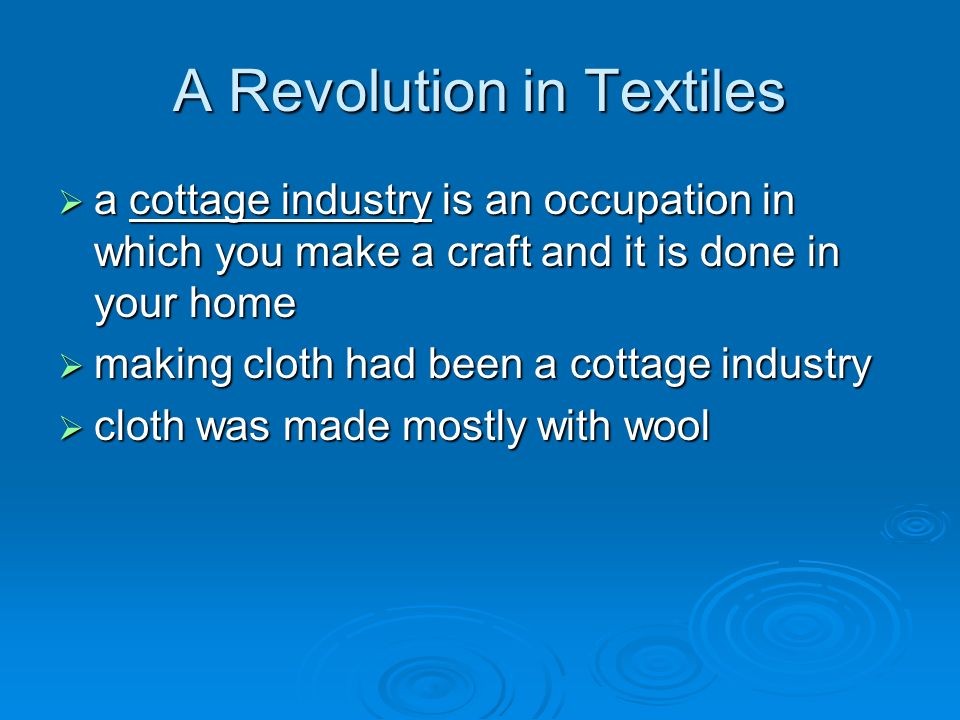 A Revolution in Textiles

➢ a cottage industry is an occupation in which you make a craft and it is done in your home

➢ making cloth had been a cottage industry

➢ cloth was made mostly with wool